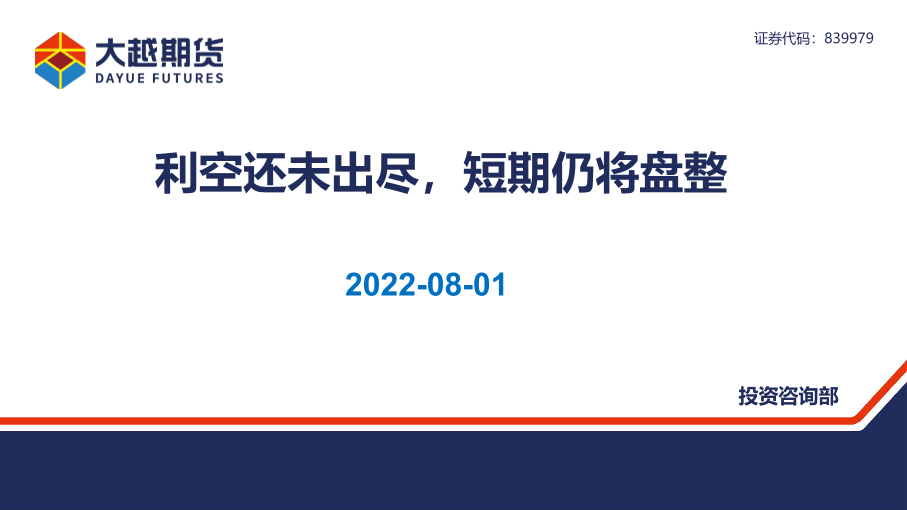 大越期货
DAYUE FUTURES

证券代码：839979

利空还未出尽，短期仍将盘整

2022-08-01

投资咨询部